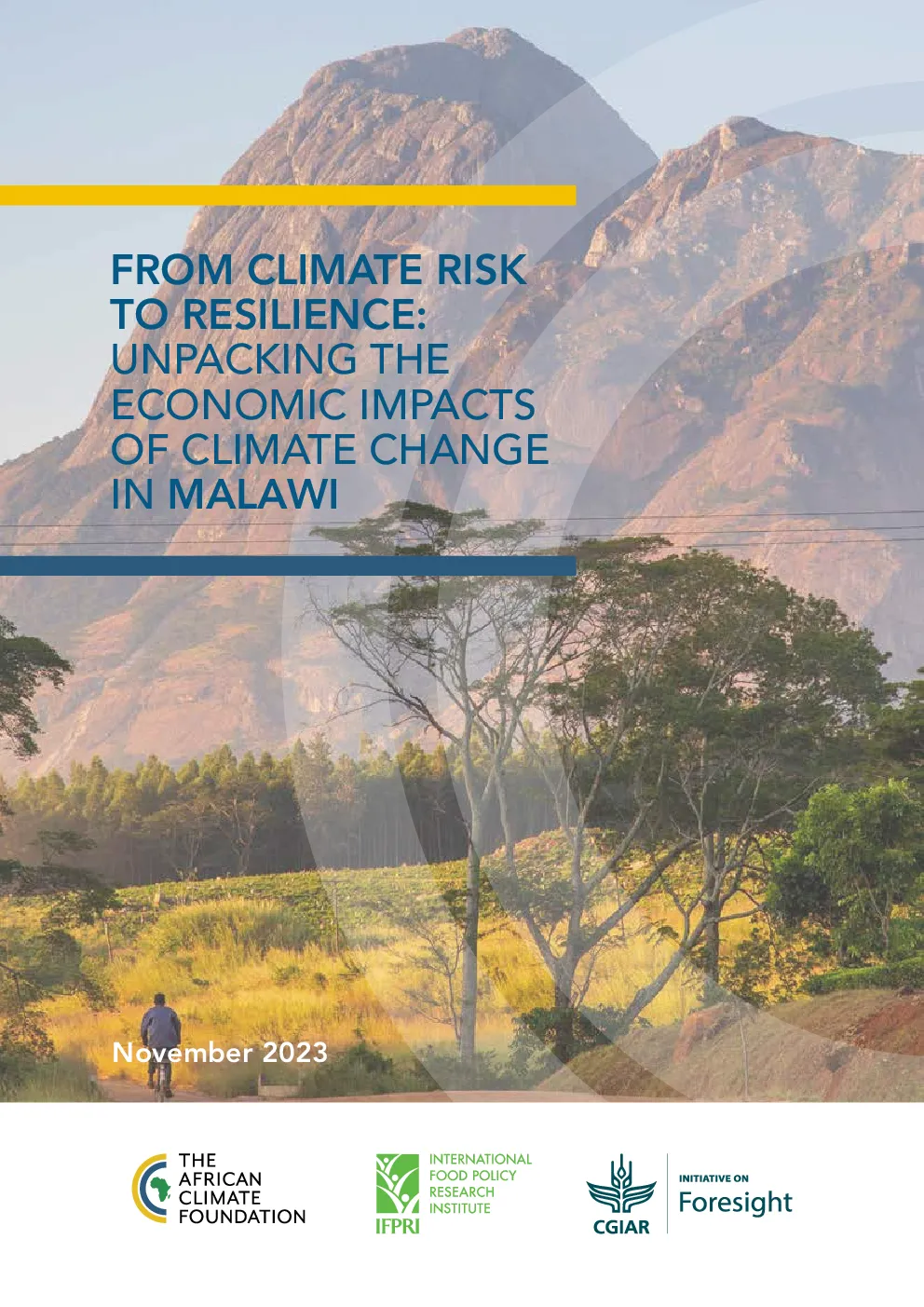 FROM CLIMATE RISK TO RESILIENCE: UNPACKING THE ECONOMIC IMPACTS OF CLIMATE CHANGE IN MALAWI

November 2023

THE AFRICAN CLIMATE FOUNDATION

IFPRI INTERNATIONAL FOOD POLICY RESEARCH INSTITUTE

CGIAR INITIATIVE ON Foresight